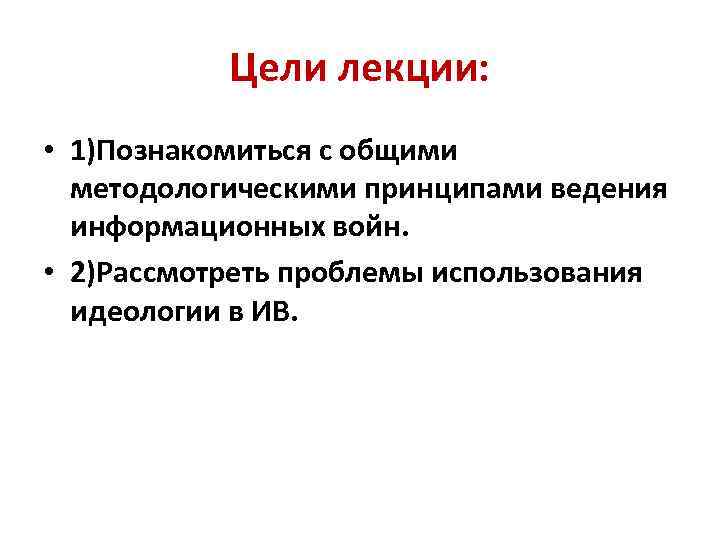 Цели лекции:

• 1)Познакомиться с общими методологическими принципами ведения информационных войн.

• 2)Рассмотреть проблемы использования идеологии в ИВ.